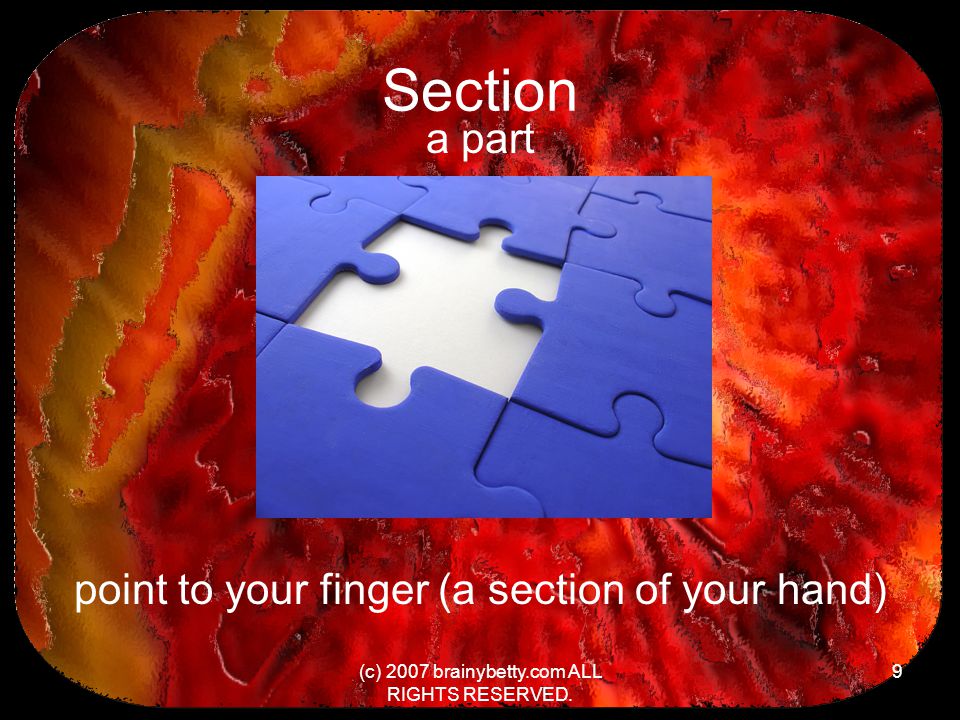 Section
a part

point to your finger (a section of your hand)

(c) 2007 brainybetty.com ALL RIGHTS RESERVED.

9